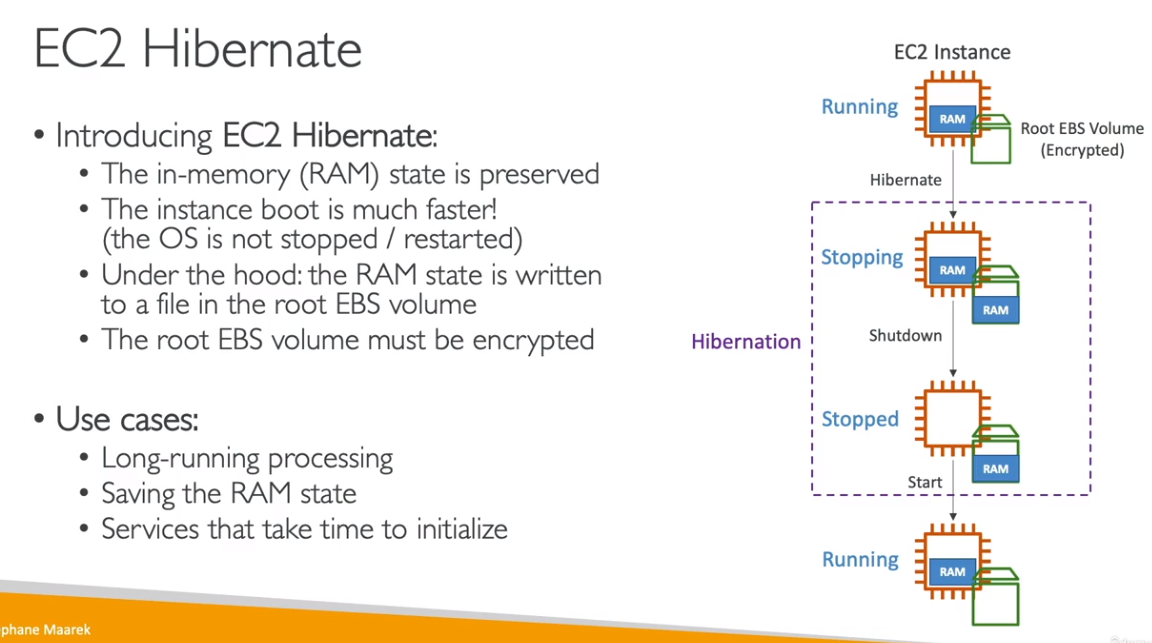 EC2 Hibernate

• Introducing EC2 Hibernate:
  • The in-memory (RAM) state is preserved
  • The instance boot is much faster! (the OS is not stopped / restarted)
  • Under the hood: the RAM state is written to a file in the root EBS volume
  • The root EBS volume must be encrypted

• Use cases:
  • Long-running processing
  • Saving the RAM state
  • Services that take time to initialize

EC2 Instance

Running

RAM

Root EBS Volume (Encrypted)

Hibernate

Hibernation

Stopping

RAM

RAM

Shutdown

Stopped

RAM

Start

Running

RAM

phane Maarek